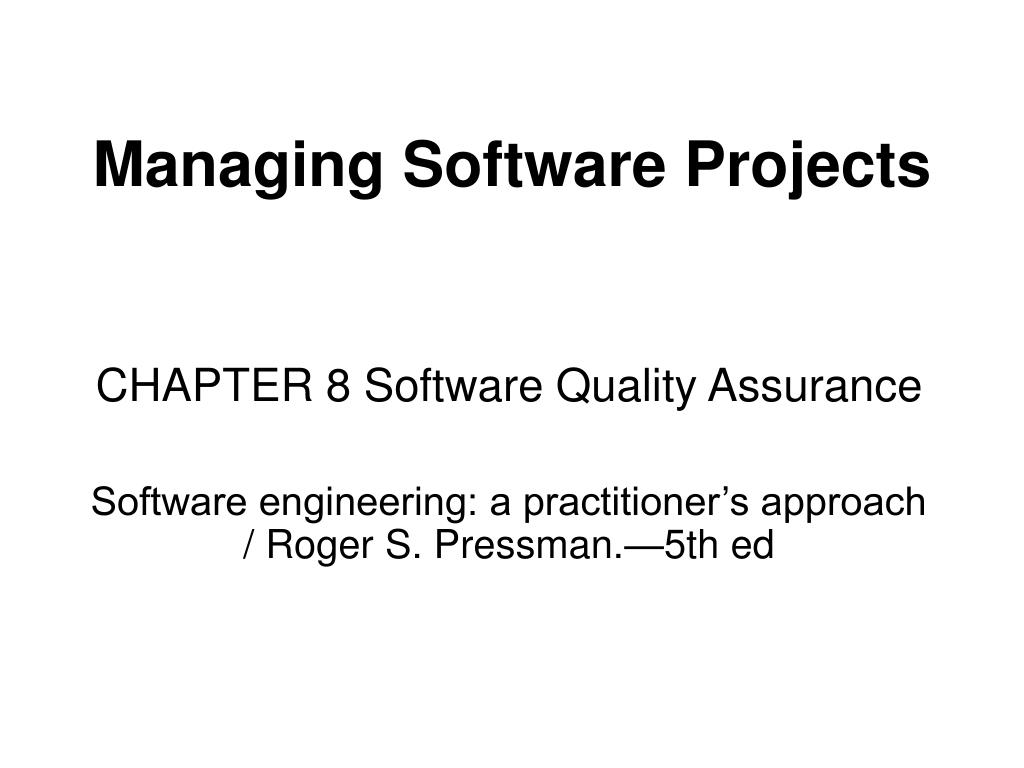 Managing Software Projects

CHAPTER 8 Software Quality Assurance

Software engineering: a practitioner’s approach / Roger S. Pressman.—5th ed